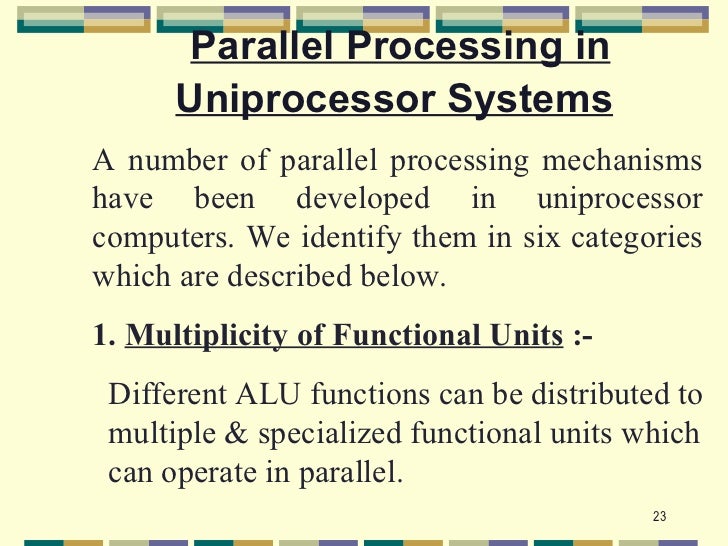 Parallel Processing in Uniprocessor Systems

A number of parallel processing mechanisms have been developed in uniprocessor computers. We identify them in six categories which are described below.

1. Multiplicity of Functional Units :-

Different ALU functions can be distributed to multiple & specialized functional units which can operate in parallel.

23